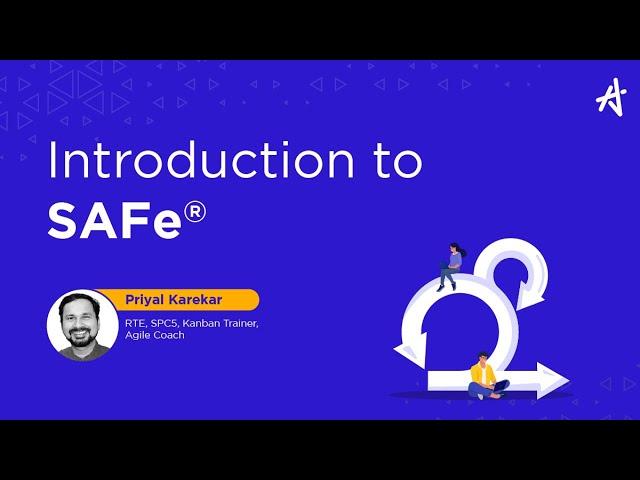 Introduction to
SAFe®

Priyal Karekar

RTE, SPC5, Kanban Trainer, Agile Coach